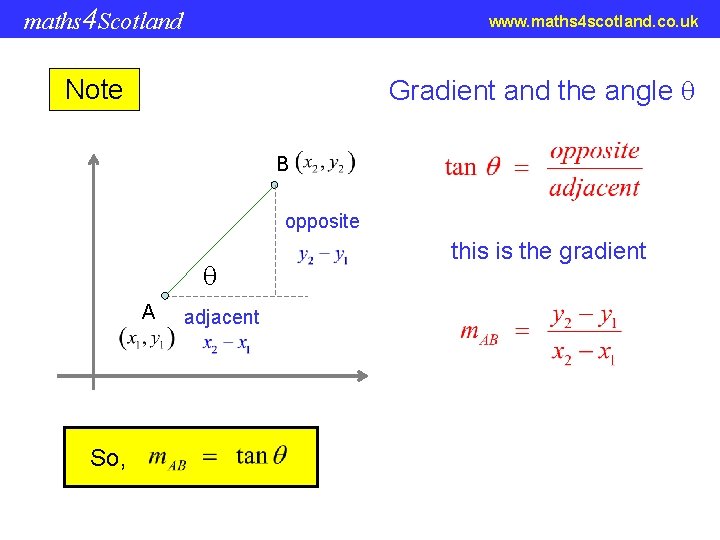 maths4Scotland

www.maths4scotland.co.uk

Note

Gradient and the angle $\theta$

B $(x_2, y_2)$

opposite

$y_2 - y_1$

$\theta$

A

$(x_1, y_1)$

adjacent

$x_2 - x_1$

$\tan\theta = \frac{opposite}{adjacent}$

this is the gradient

$m_{AB} = \frac{y_2 - y_1}{x_2 - x_1}$

So, $m_{AB} = \tan\theta$